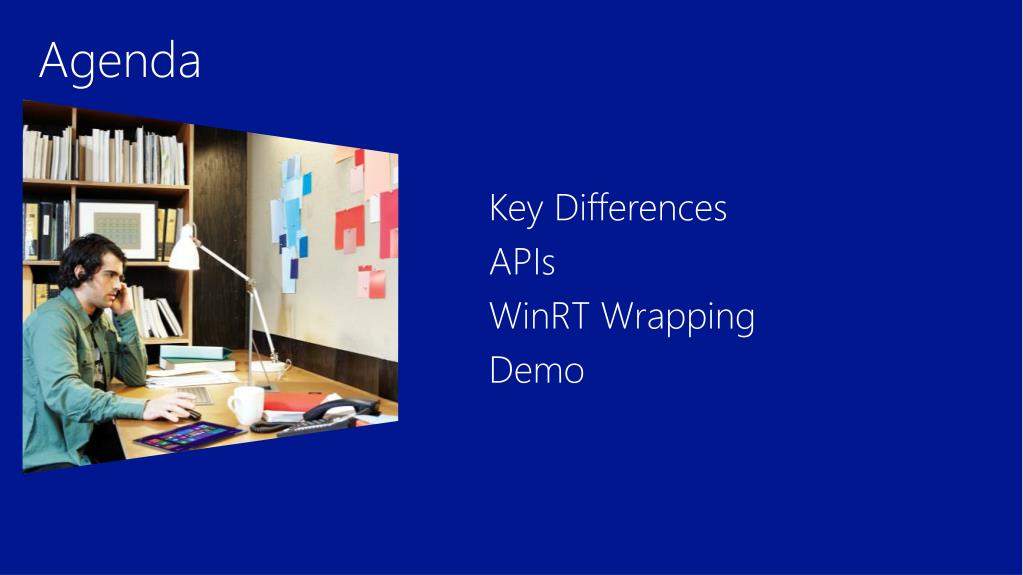 Agenda

Key Differences
APIs
WinRT Wrapping
Demo